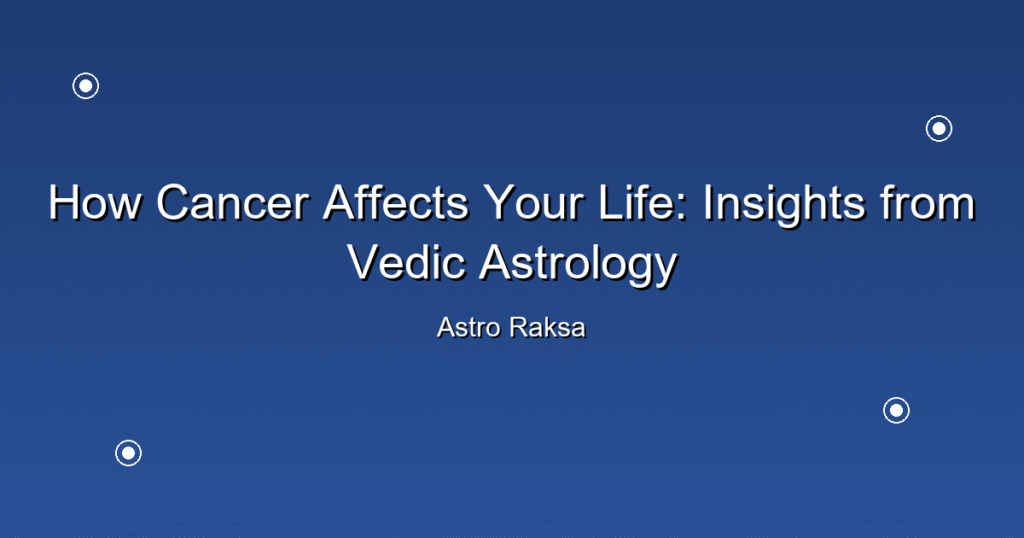 How Cancer Affects Your Life: Insights from Vedic Astrology

Astro Raksa